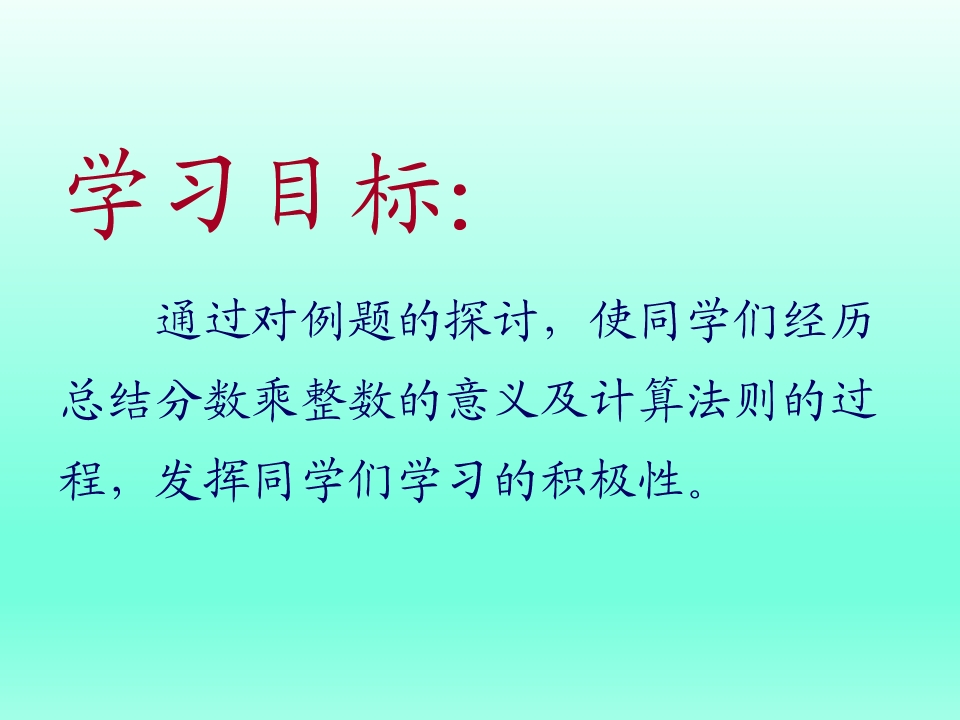 学习目标:

通过对例题的探讨，使同学们经历总结分数乘整数的意义及计算法则的过程，发挥同学们学习的积极性。